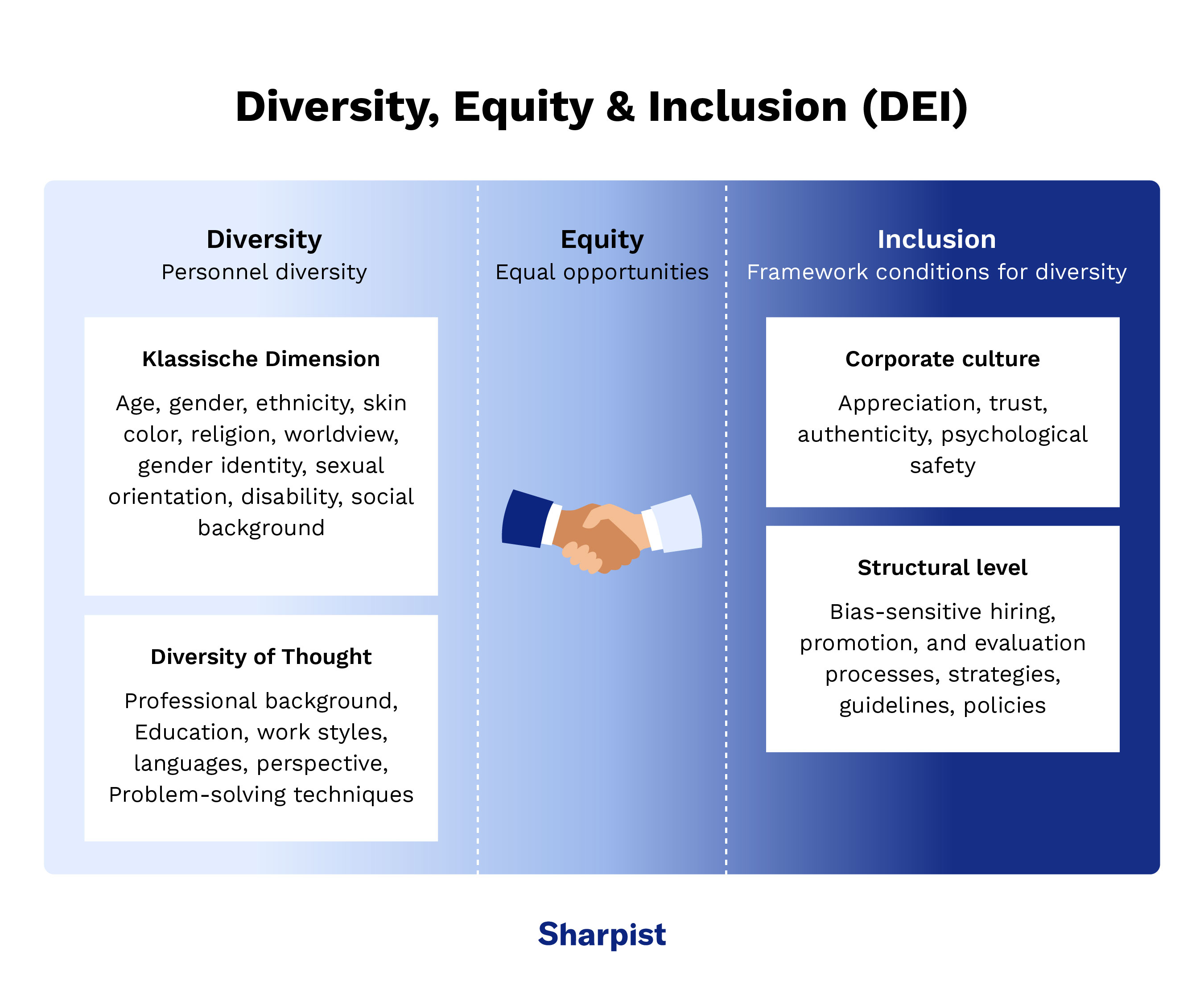 Diversity, Equity & Inclusion (DEI)

Diversity
Personnel diversity

Klassische Dimension

Age, gender, ethnicity, skin color, religion, worldview, gender identity, sexual orientation, disability, social background

Diversity of Thought

Professional background, Education, work styles, languages, perspective, Problem-solving techniques

Equity
Equal opportunities

Inclusion
Framework conditions for diversity

Corporate culture

Appreciation, trust, authenticity, psychological safety

Structural level

Bias-sensitive hiring, promotion, and evaluation processes, strategies, guidelines, policies

Sharpist